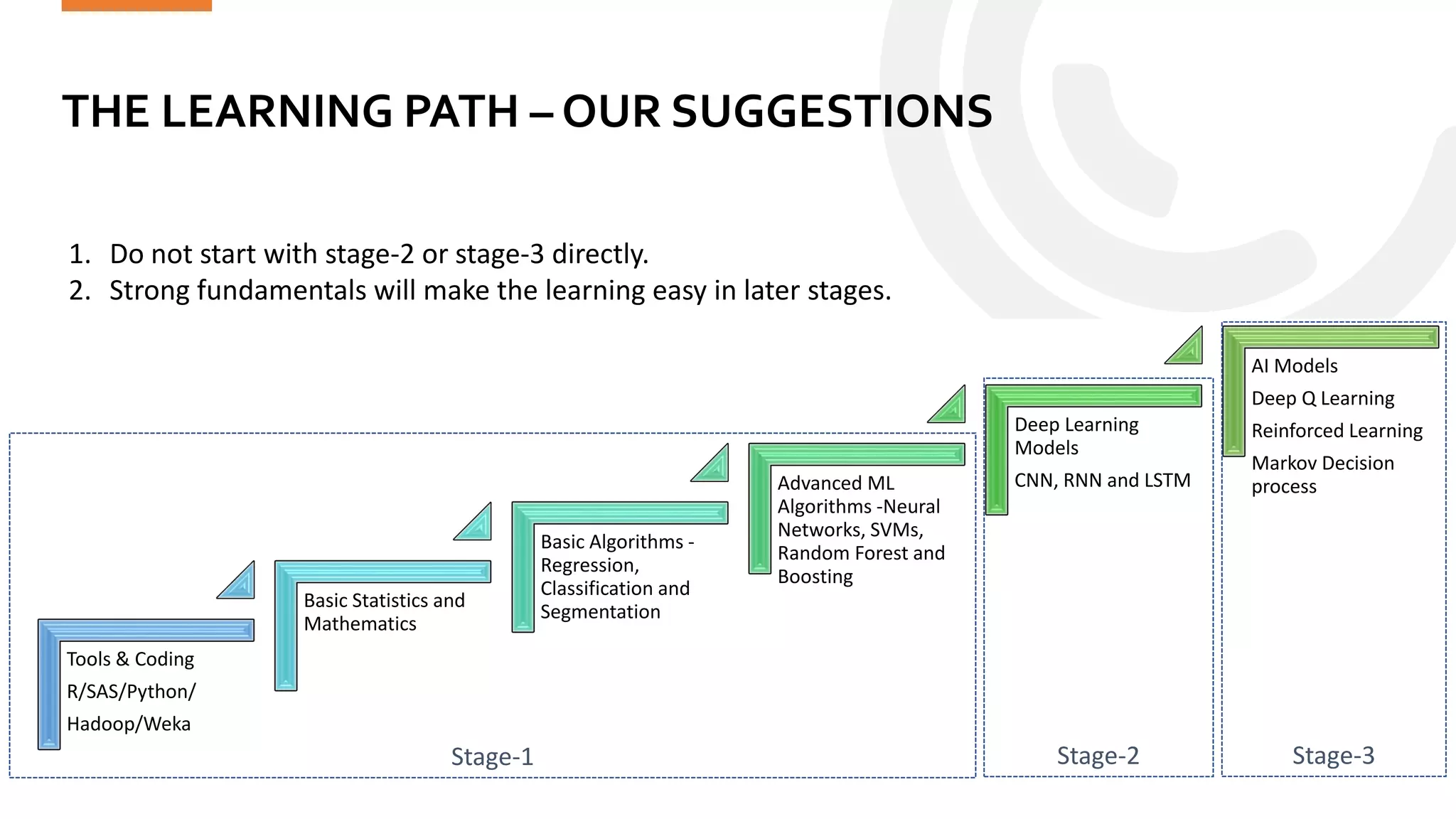 THE LEARNING PATH – OUR SUGGESTIONS

1. Do not start with stage-2 or stage-3 directly.
2. Strong fundamentals will make the learning easy in later stages.

Tools & Coding
R/SAS/Python/
Hadoop/Weka

Basic Statistics and Mathematics

Basic Algorithms - Regression, Classification and Segmentation

Advanced ML Algorithms -Neural Networks, SVMs, Random Forest and Boosting

Stage-1

Deep Learning Models
CNN, RNN and LSTM

Stage-2

AI Models
Deep Q Learning
Reinforced Learning
Markov Decision process

Stage-3